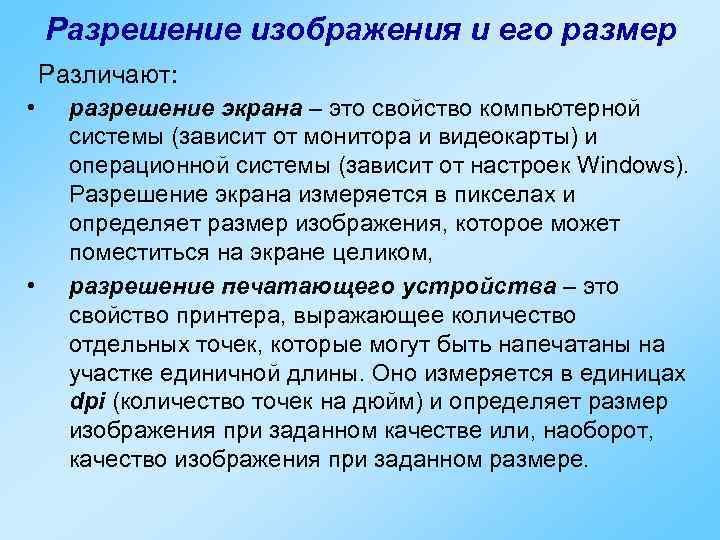 Разрешение изображения и его размер

Различают:

• разрешение экрана – это свойство компьютерной системы (зависит от монитора и видеокарты) и операционной системы (зависит от настроек Windows). Разрешение экрана измеряется в пикселах и определяет размер изображения, которое может поместиться на экране целиком,

• разрешение печатающего устройства – это свойство принтера, выражающее количество отдельных точек, которые могут быть напечатаны на участке единичной длины. Оно измеряется в единицах dpi (количество точек на дюйм) и определяет размер изображения при заданном качестве или, наоборот, качество изображения при заданном размере.